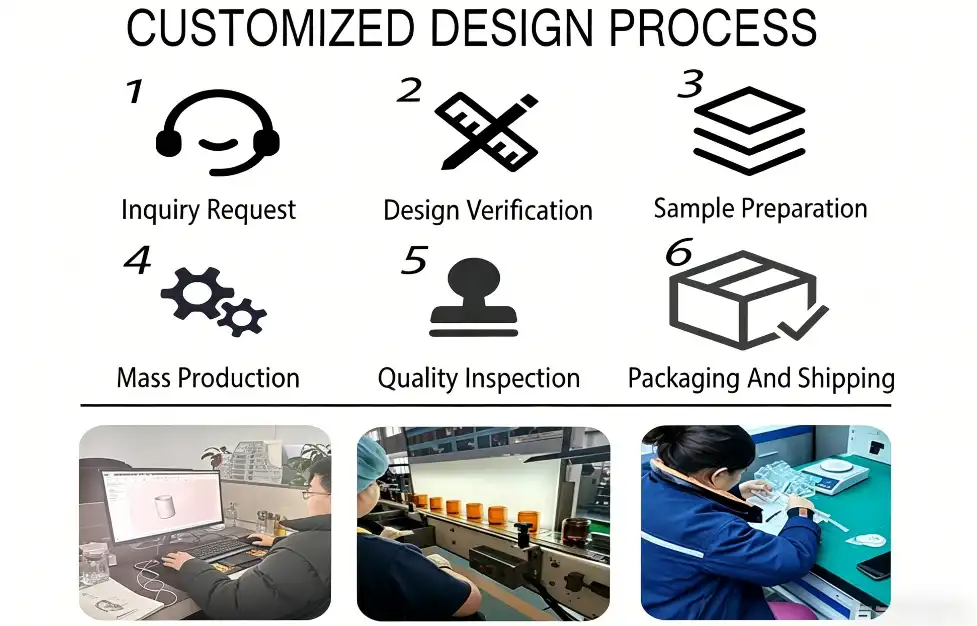 CUSTOMIZED DESIGN PROCESS

1
Inquiry Request

2
Design Verification

3
Sample Preparation

4
Mass Production

5
Quality Inspection

6
Packaging And Shipping